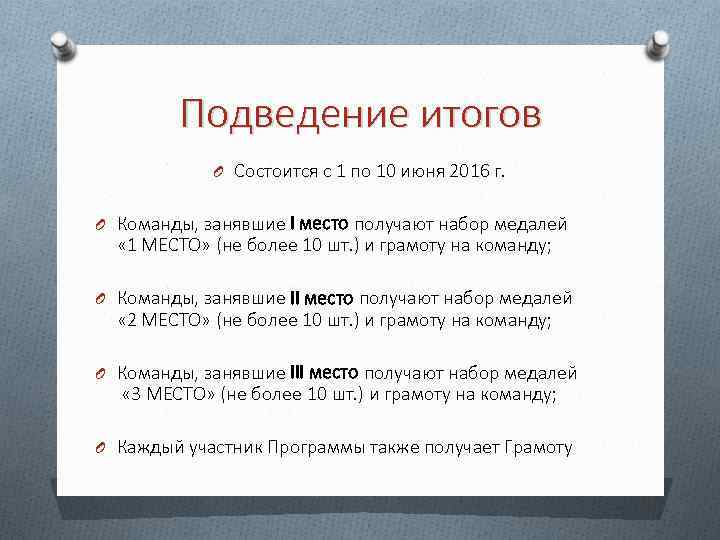 Подведение итогов

Состоится с 1 по 10 июня 2016 г.

Команды, занявшие I место получают набор медалей «1 МЕСТО» (не более 10 шт.) и грамоту на команду;

Команды, занявшие II место получают набор медалей «2 МЕСТО» (не более 10 шт.) и грамоту на команду;

Команды, занявшие III место получают набор медалей «3 МЕСТО» (не более 10 шт.) и грамоту на команду;

Каждый участник Программы также получает Грамоту